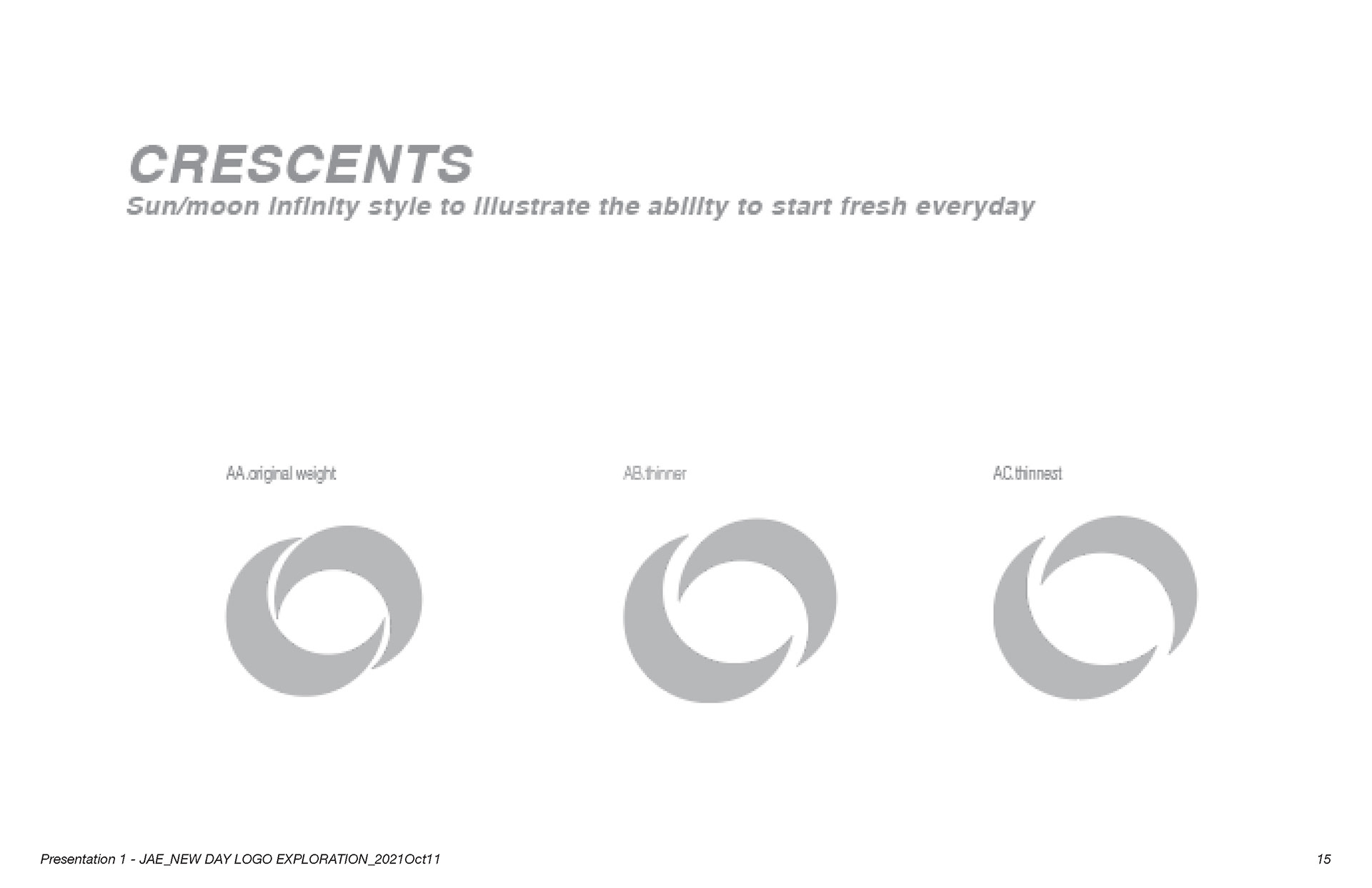 CRESCENTS
Sun/moon infinity style to illustrate the ability to start fresh everyday

AA.original weight

AB.thinner

AC.thinnest

Presentation 1 - JAE_NEW DAY LOGO EXPLORATION_2021Oct11

15